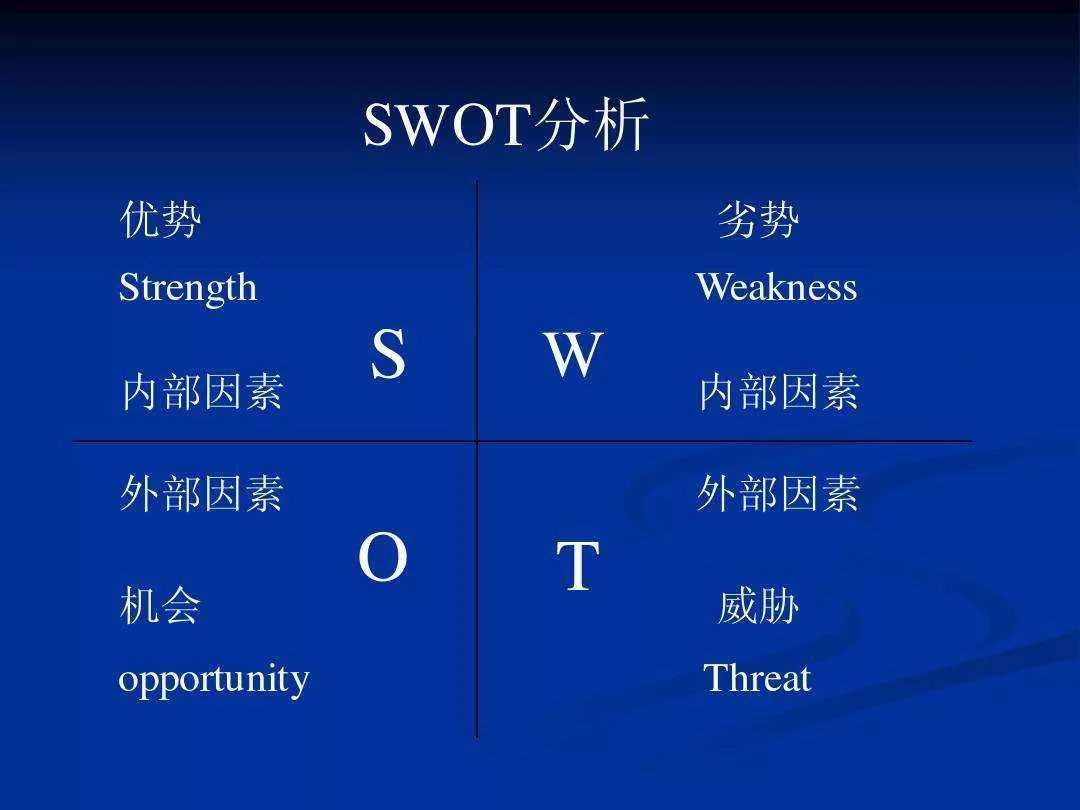 SWOT分析

优势
Strength
S
内部因素

劣势
Weakness
W
内部因素

外部因素
O
机会
opportunity

外部因素
T
威胁
Threat